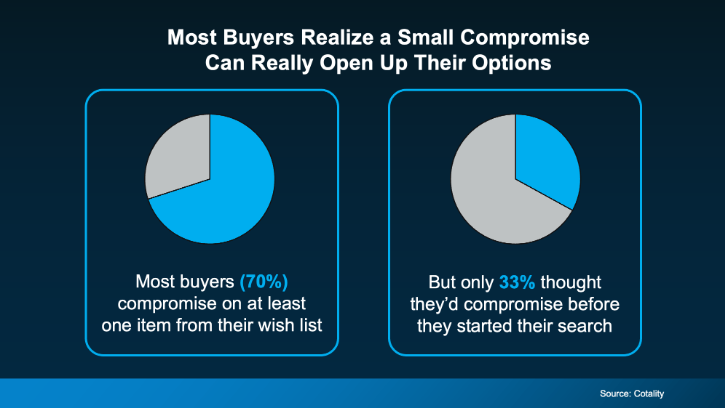 Most Buyers Realize a Small Compromise Can Really Open Up Their Options

Most buyers (70%) compromise on at least one item from their wish list

But only 33% thought they'd compromise before they started their search

Source: Cotality